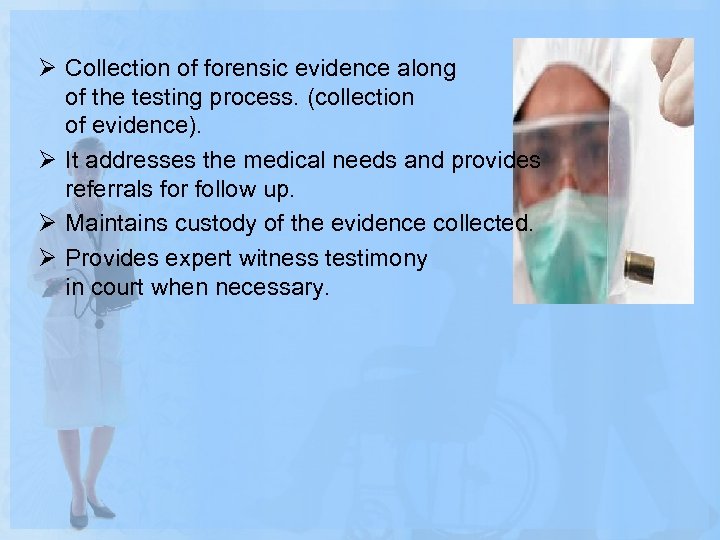 ➢ Collection of forensic evidence along of the testing process. (collection of evidence).

➢ It addresses the medical needs and provides referrals for follow up.

➢ Maintains custody of the evidence collected.

➢ Provides expert witness testimony in court when necessary.